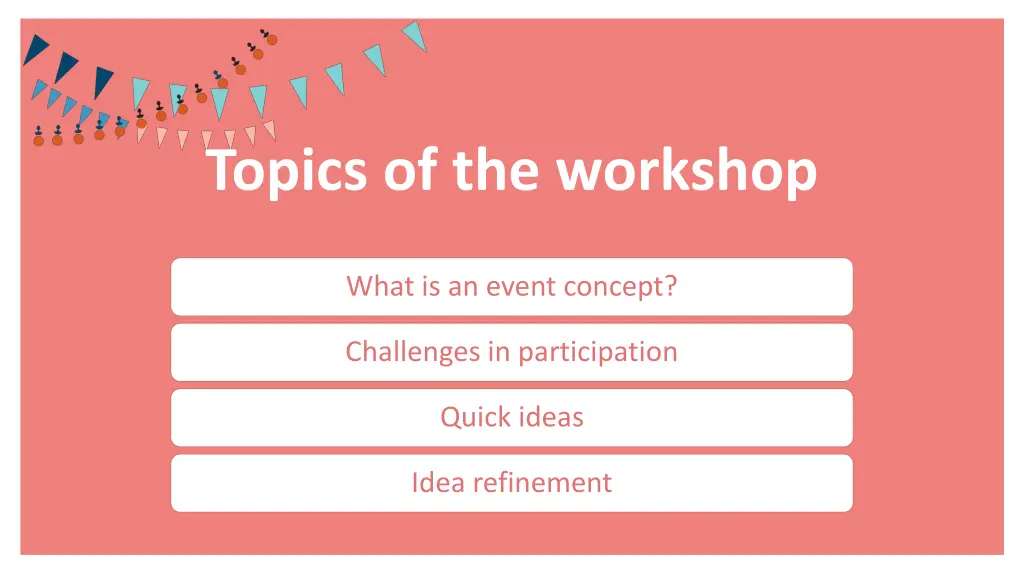 Topics of the workshop

What is an event concept?

Challenges in participation

Quick ideas

Idea refinement